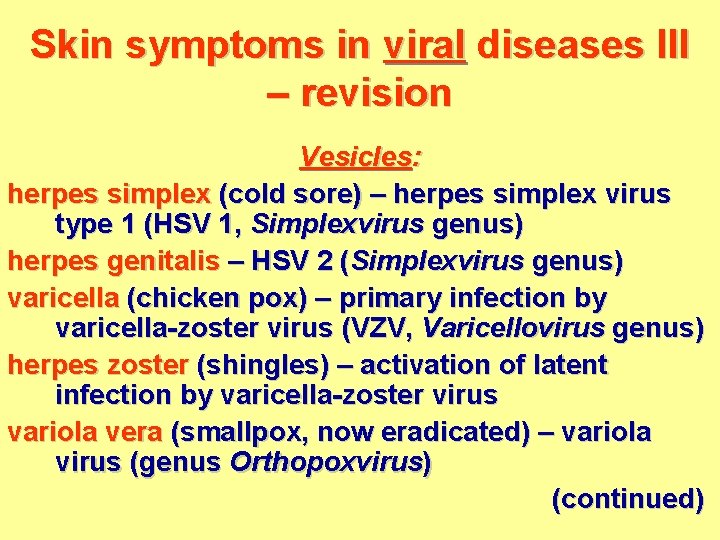 Skin symptoms in viral diseases III – revision

Vesicles:

herpes simplex (cold sore) – herpes simplex virus type 1 (HSV 1, Simplexvirus genus)

herpes genitalis – HSV 2 (Simplexvirus genus)

varicella (chicken pox) – primary infection by varicella-zoster virus (VZV, Varicellovirus genus)

herpes zoster (shingles) – activation of latent infection by varicella-zoster virus

variola vera (smallpox, now eradicated) – variola virus (genus Orthopoxvirus)

(continued)